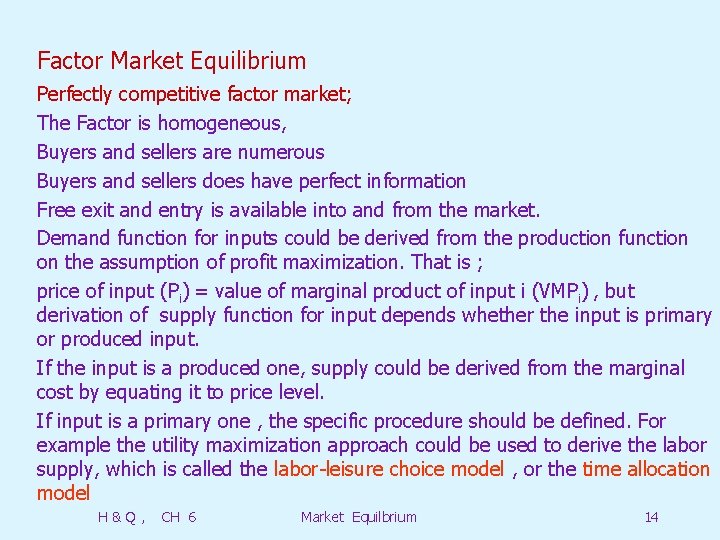 Factor Market Equilibrium

Perfectly competitive factor market;

The Factor is homogeneous,

Buyers and sellers are numerous

Buyers and sellers does have perfect information

Free exit and entry is available into and from the market.

Demand function for inputs could be derived from the production function on the assumption of profit maximization. That is ;

price of input ($P_i$) = value of marginal product of input i ($VMP_i$) , but derivation of supply function for input depends whether the input is primary or produced input.

If the input is a produced one, supply could be derived from the marginal cost by equating it to price level.

If input is a primary one , the specific procedure should be defined. For example the utility maximization approach could be used to derive the labor supply, which is called the labor-leisure choice model , or the time allocation model

H & Q , CH 6 Market Equilbrium 14